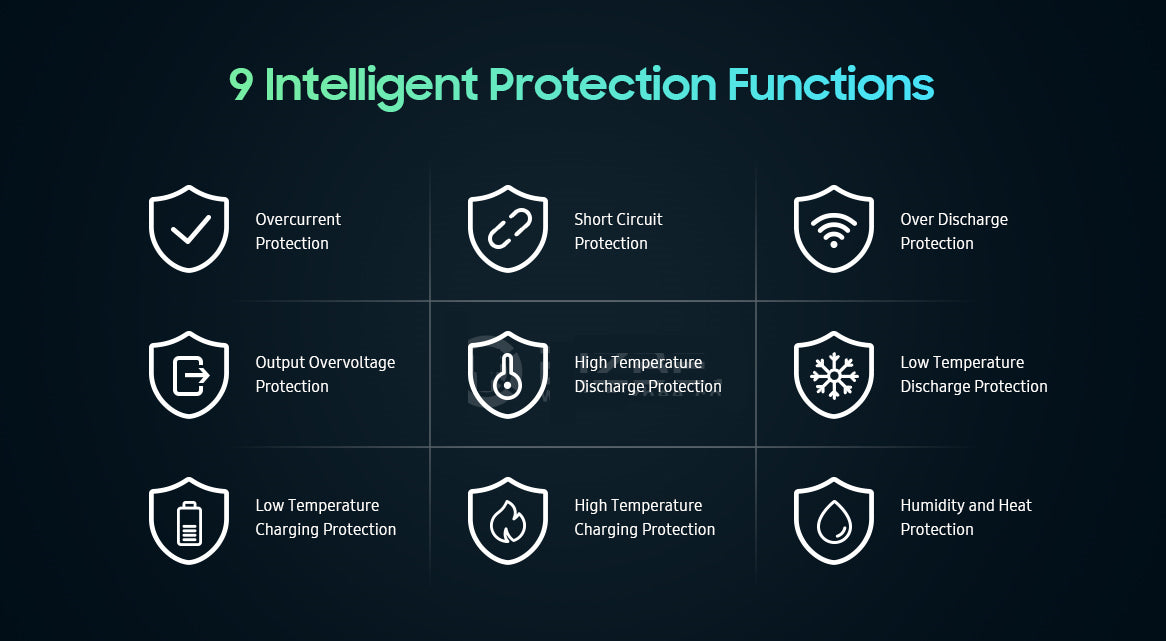 9 Intelligent Protection Functions

Overcurrent Protection

Short Circuit Protection

Over Discharge Protection

Output Overvoltage Protection

High Temperature Discharge Protection

Low Temperature Discharge Protection

Low Temperature Charging Protection

High Temperature Charging Protection

Humidity and Heat Protection